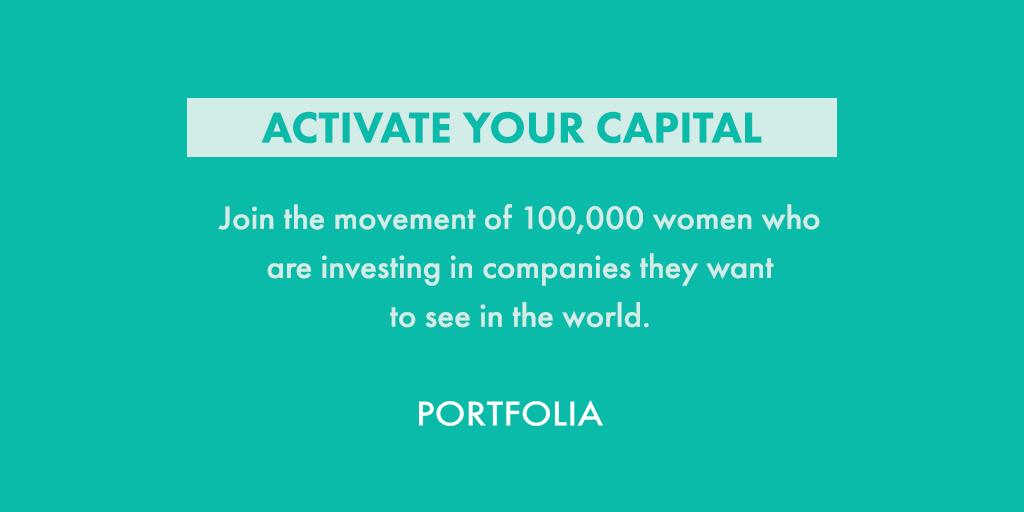 ACTIVATE YOUR CAPITAL

Join the movement of 100,000 women who are investing in companies they want to see in the world.

PORTFOLIA